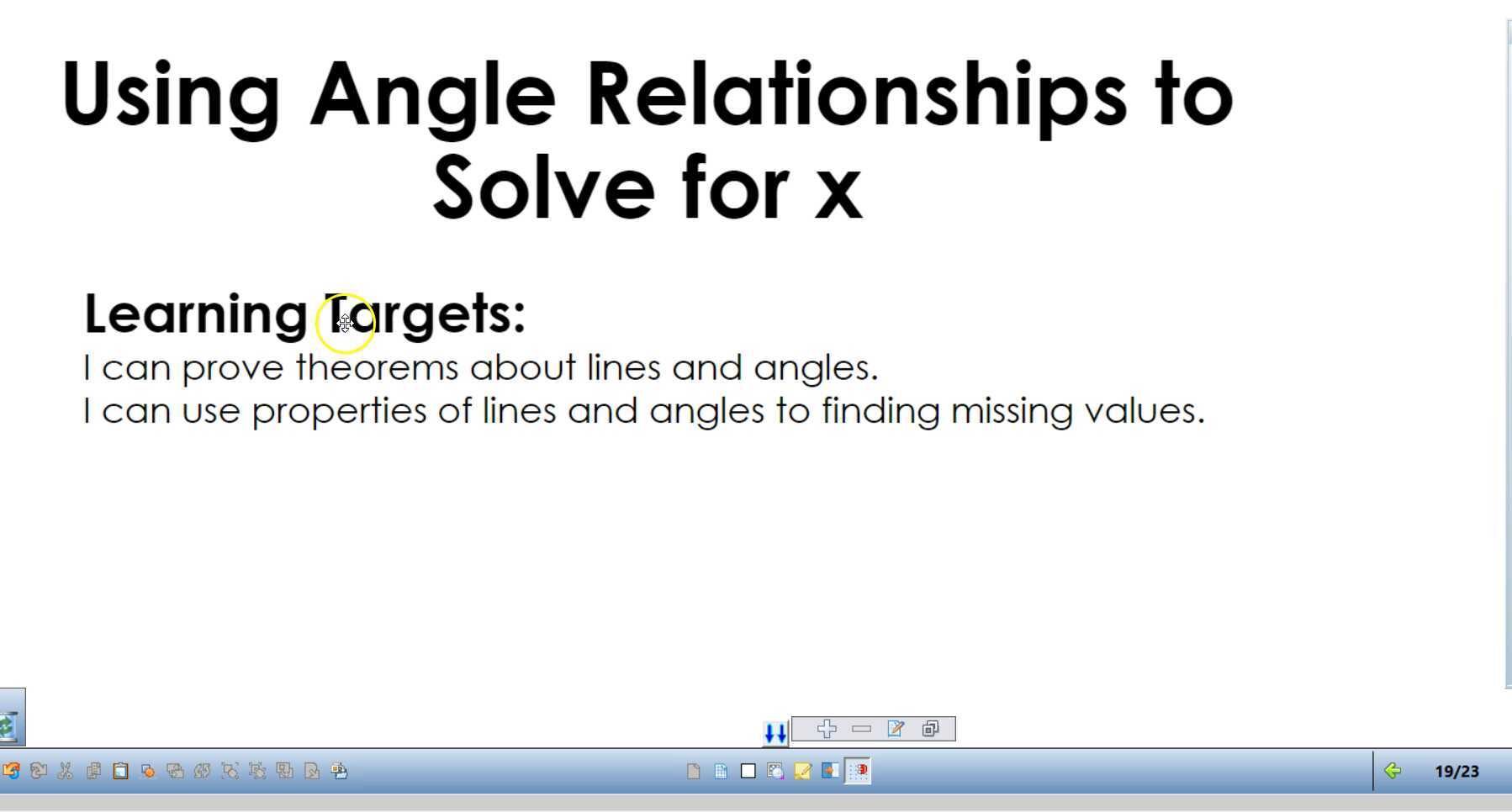 Using Angle Relationships to Solve for x

Learning Targets:
I can prove theorems about lines and angles.
I can use properties of lines and angles to finding missing values.

19/23